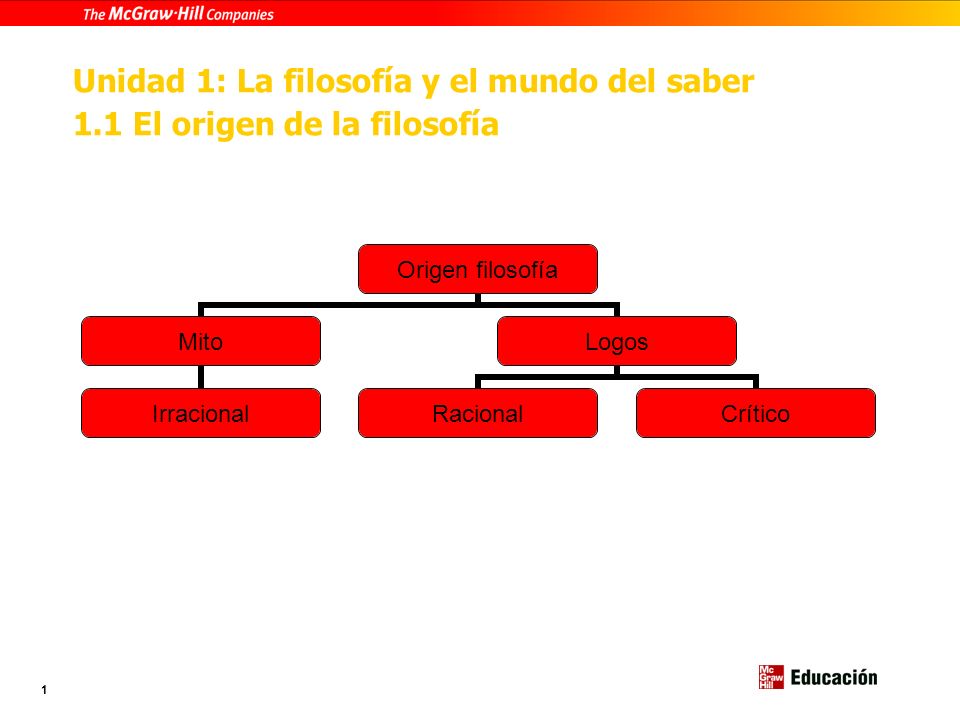 The McGraw·Hill Companies

Unidad 1: La filosofía y el mundo del saber
1.1 El origen de la filosofía

Origen filosofía

Mito

Logos

Irracional

Racional

Crítico

1

Mc Graw Hill Educación